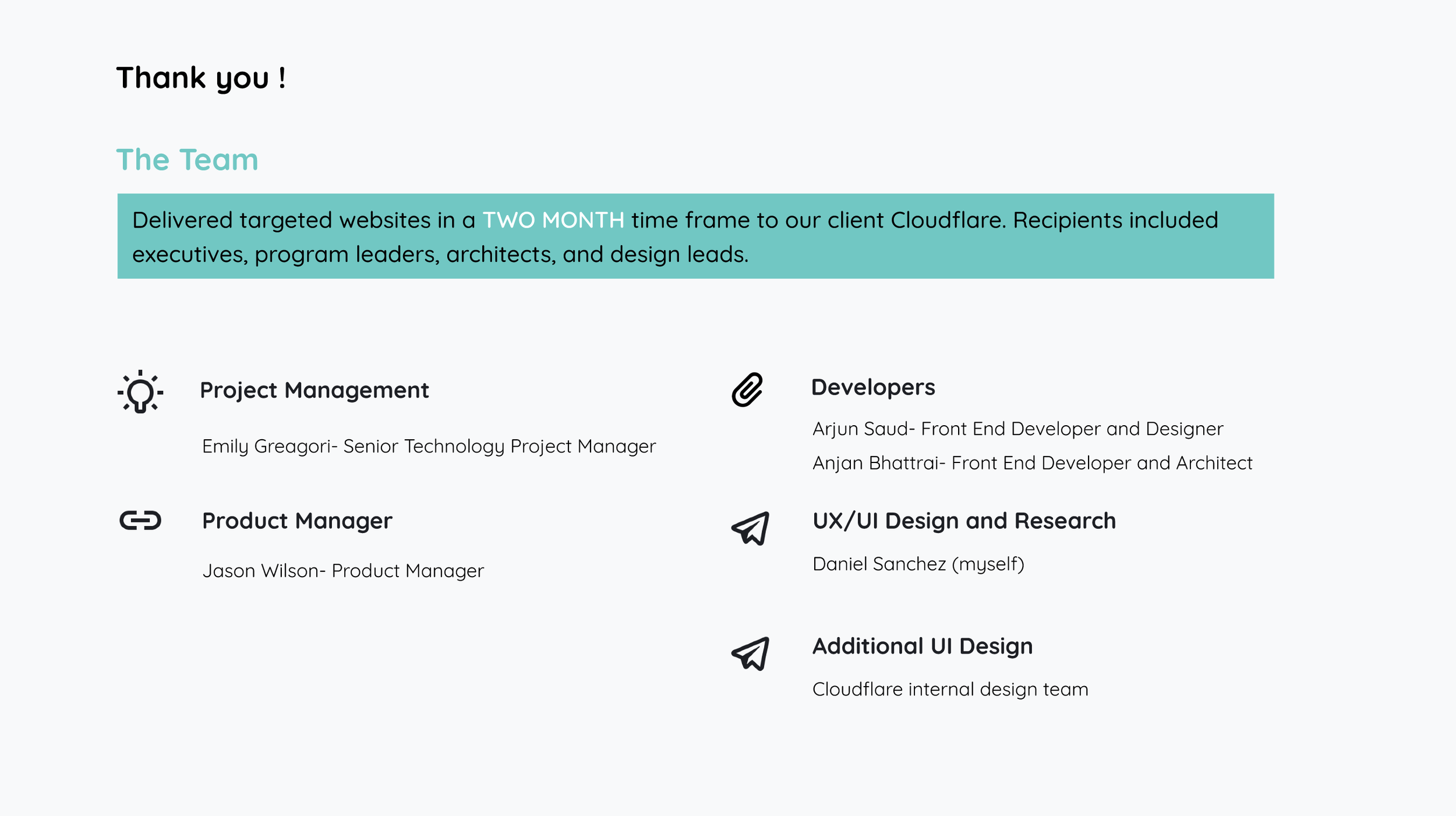 Thank you !

The Team

Delivered targeted websites in a TWO MONTH time frame to our client Cloudflare. Recipients included executives, program leaders, architects, and design leads.

Project Management

Emily Greagori- Senior Technology Project Manager

Product Manager

Jason Wilson- Product Manager

Developers

Arjun Saud- Front End Developer and Designer

Anjan Bhattrai- Front End Developer and Architect

UX/UI Design and Research

Daniel Sanchez (myself)

Additional UI Design

Cloudflare internal design team